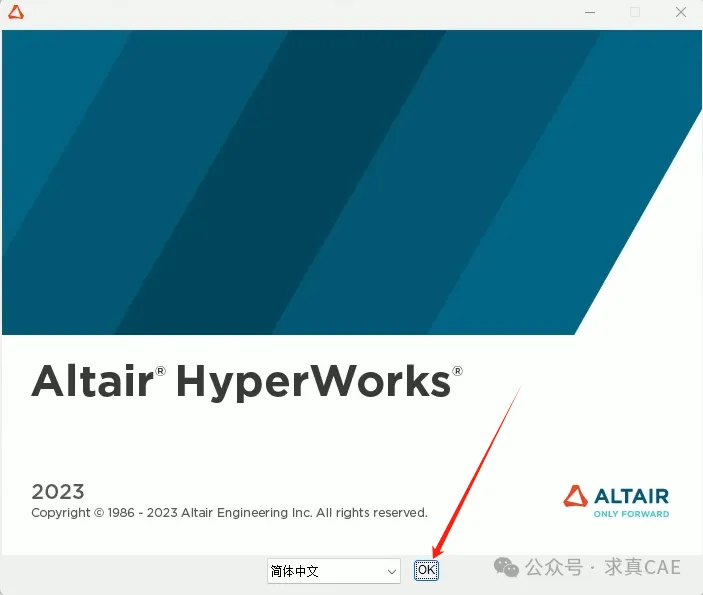 Altair® HyperWorks®

2023
Copyright © 1986 - 2023 Altair Engineering Inc. All rights reserved.

ALTAIR
ONLY FORWARD

简体中文
OK

公众号 · 求真CAE